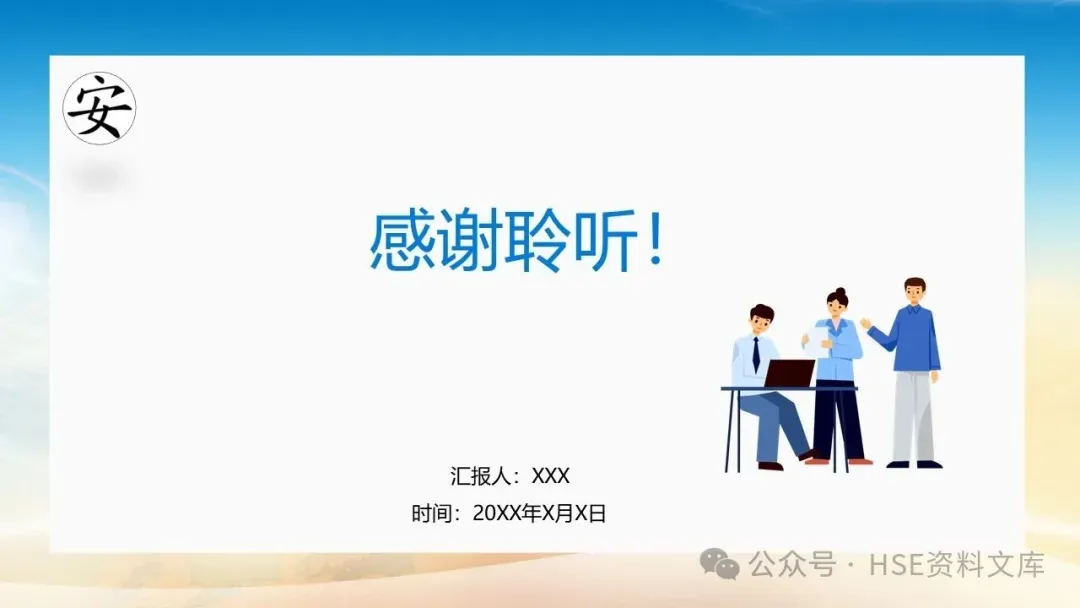 安

感谢聆听!

汇报人：XXX

时间：20XX年X月X日

公众号 · HSE资料文库